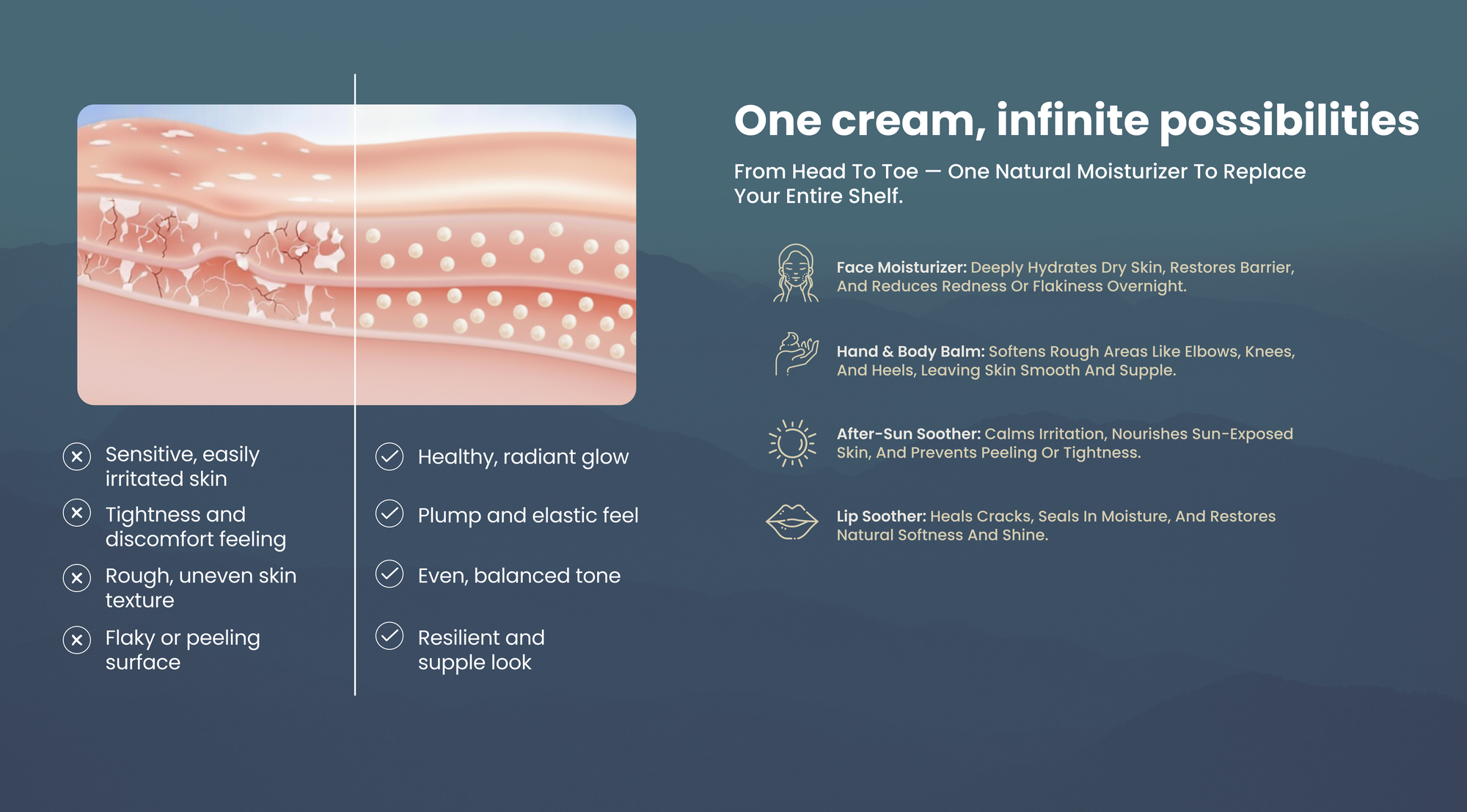 Sensitive, easily irritated skin

Tightness and discomfort feeling

Rough, uneven skin texture

Flaky or peeling surface

Healthy, radiant glow

Plump and elastic feel

Even, balanced tone

Resilient and supple look

One cream, infinite possibilities

From Head To Toe — One Natural Moisturizer To Replace Your Entire Shelf.

Face Moisturizer: Deeply Hydrates Dry Skin, Restores Barrier, And Reduces Redness Or Flakiness Overnight.

Hand & Body Balm: Softens Rough Areas Like Elbows, Knees, And Heels, Leaving Skin Smooth And Supple.

After-Sun Soother: Calms Irritation, Nourishes Sun-Exposed Skin, And Prevents Peeling Or Tightness.

Lip Soother: Heals Cracks, Seals In Moisture, And Restores Natural Softness And Shine.